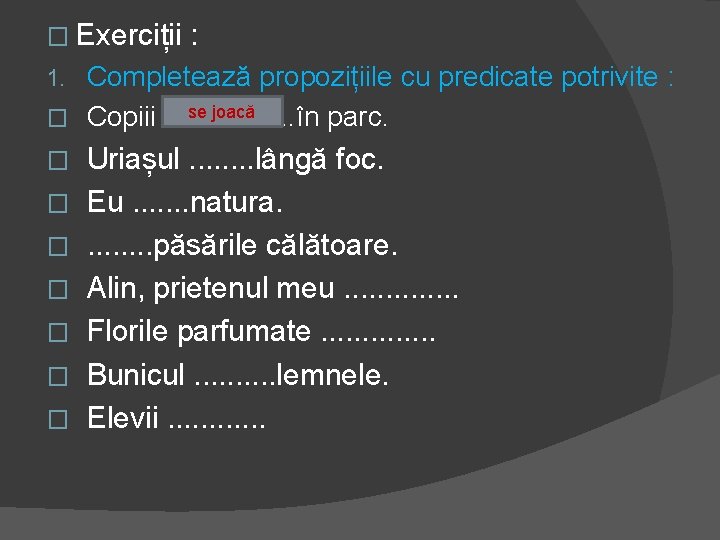 Exerciții :

1. Completează propozițiile cu predicate potrivite :

Copiii se joacă ..în parc.

Uriașul ........lângă foc.

Eu .......natura.

........păsările călătoare.

Alin, prietenul meu ..............

Florile parfumate ..............

Bunicul ..........lemnele.

Elevii ............